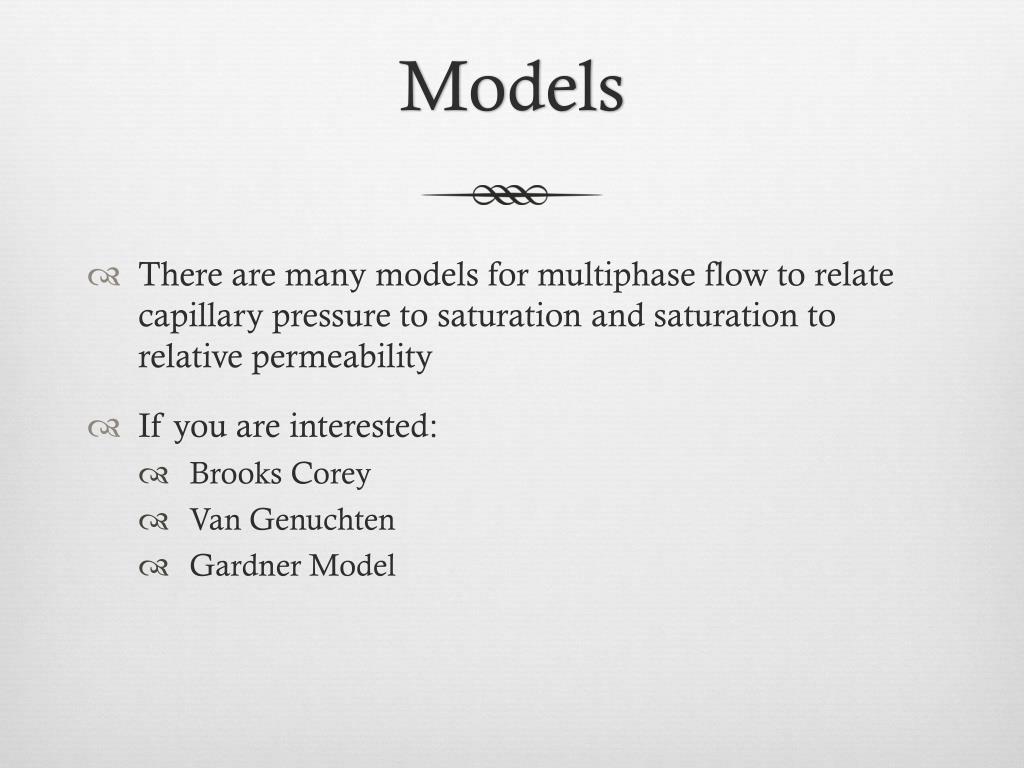 Models

There are many models for multiphase flow to relate capillary pressure to saturation and saturation to relative permeability

If you are interested:

Brooks Corey

Van Genuchten

Gardner Model